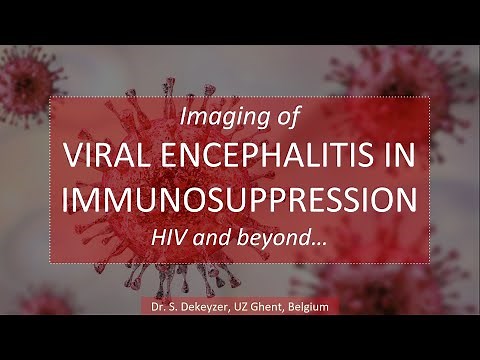 Imaging of
VIRAL ENCEPHALITIS IN IMMUNOSUPPRESSION
HIV and beyond…

Dr. S. Dekeyzer, UZ Ghent, Belgium